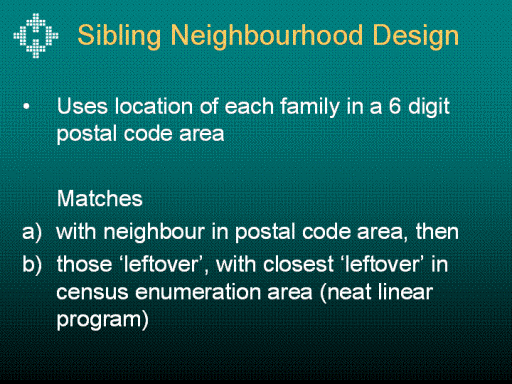 Sibling Neighbourhood Design

• Uses location of each family in a 6 digit postal code area

Matches

a) with neighbour in postal code area, then

b) those ‘leftover’, with closest ‘leftover’ in census enumeration area (neat linear program)